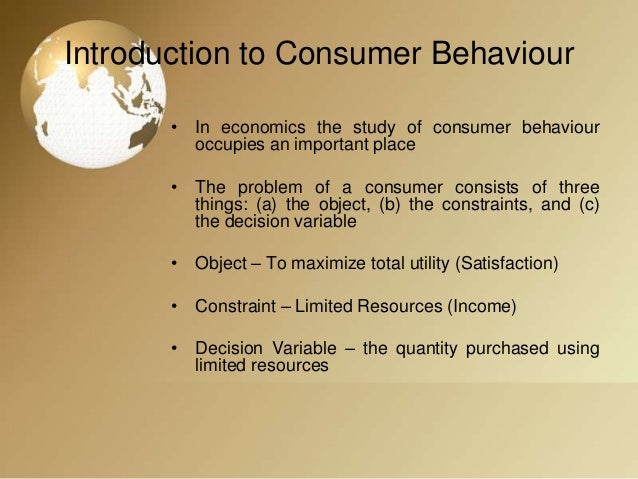 Introduction to Consumer Behaviour

• In economics the study of consumer behaviour occupies an important place

• The problem of a consumer consists of three things: (a) the object, (b) the constraints, and (c) the decision variable

• Object – To maximize total utility (Satisfaction)

• Constraint – Limited Resources (Income)

• Decision Variable – the quantity purchased using limited resources